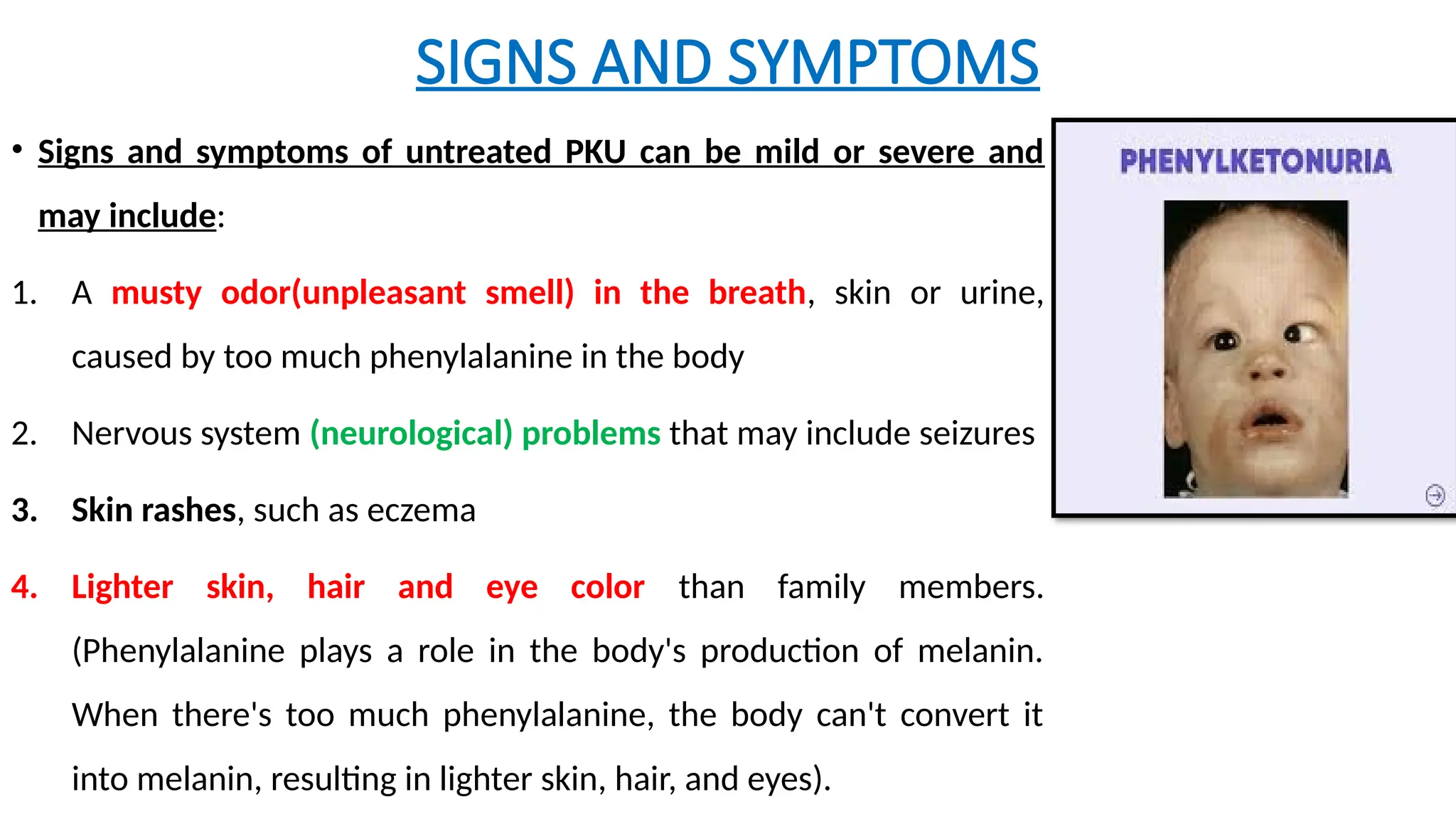 SIGNS AND SYMPTOMS

• Signs and symptoms of untreated PKU can be mild or severe and may include:

1. A musty odor(unpleasant smell) in the breath, skin or urine, caused by too much phenylalanine in the body

2. Nervous system (neurological) problems that may include seizures

3. Skin rashes, such as eczema

4. Lighter skin, hair and eye color than family members. (Phenylalanine plays a role in the body's production of melanin. When there's too much phenylalanine, the body can't convert it into melanin, resulting in lighter skin, hair, and eyes).

PHENYLKETONURIA